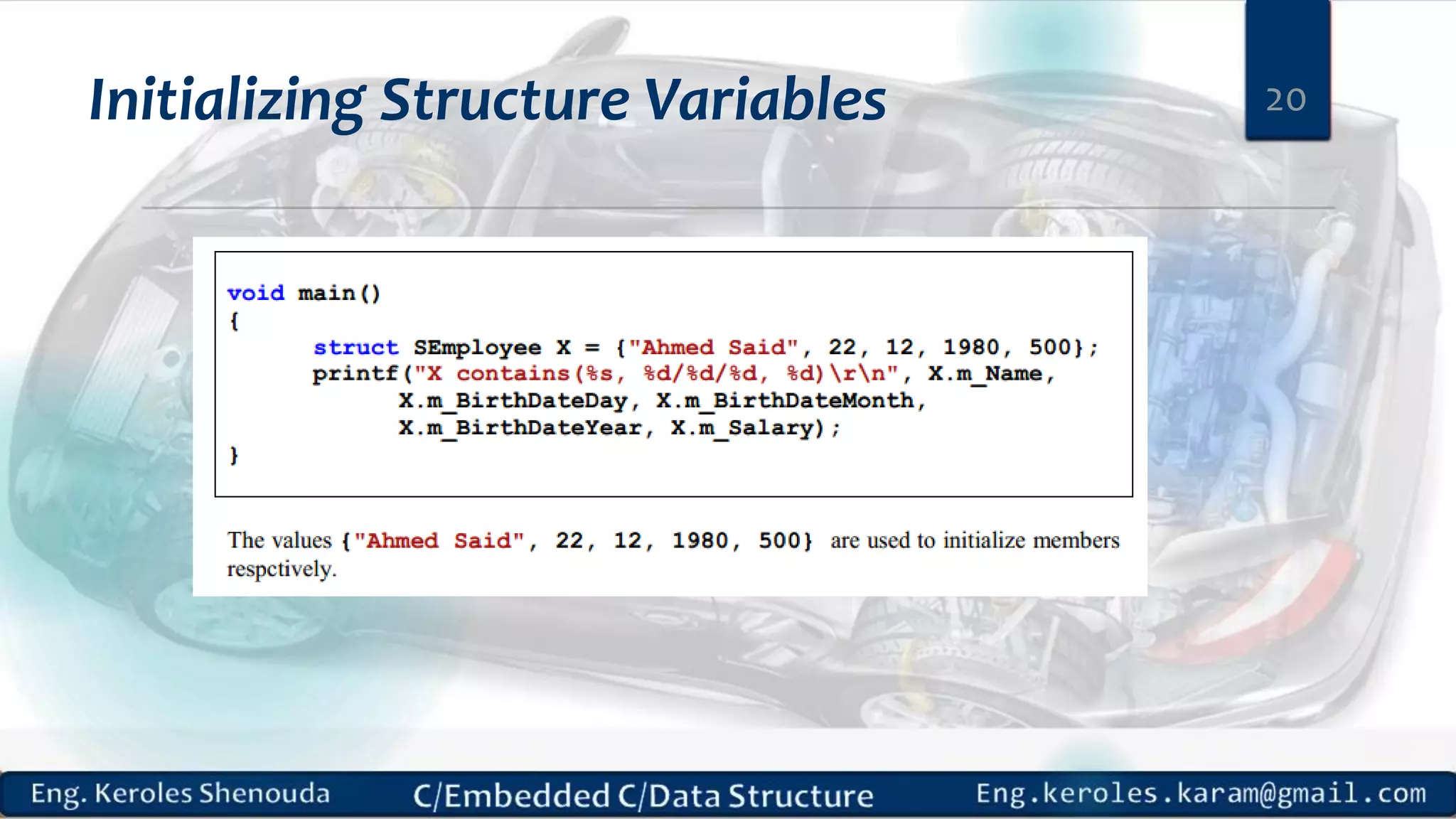 Initializing Structure Variables

20

void main()
{
	struct SEmployee X = {"Ahmed Said", 22, 12, 1980, 500};
	printf("X contains(%s, %d/%d/%d, %d)\r\n", X.m_Name,
		X.m_BirthDateDay, X.m_BirthDateMonth,
		X.m_BirthDateYear, X.m_Salary);
}

The values {"Ahmed Said", 22, 12, 1980, 500} are used to initialize members respctively.

Eng. Keroles Shenouda	C/Embedded C/Data Structure	Eng.keroles.karam@gmail.com